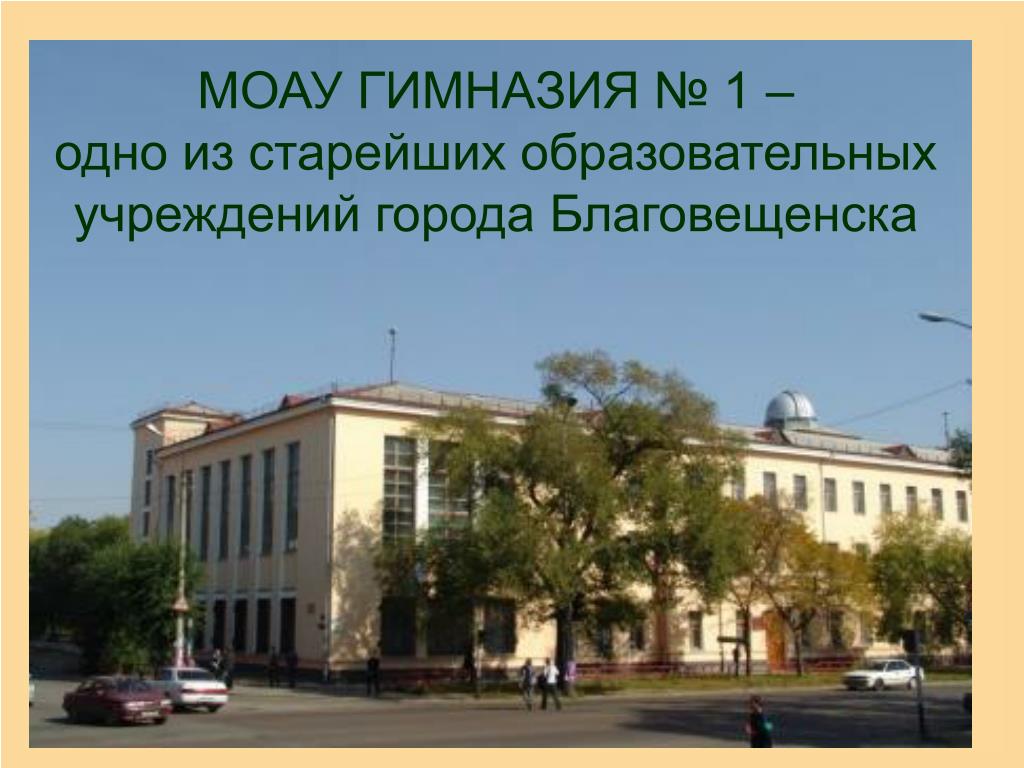 МОАУ ГИМНАЗИЯ № 1 –
одно из старейших образовательных учреждений города Благовещенска